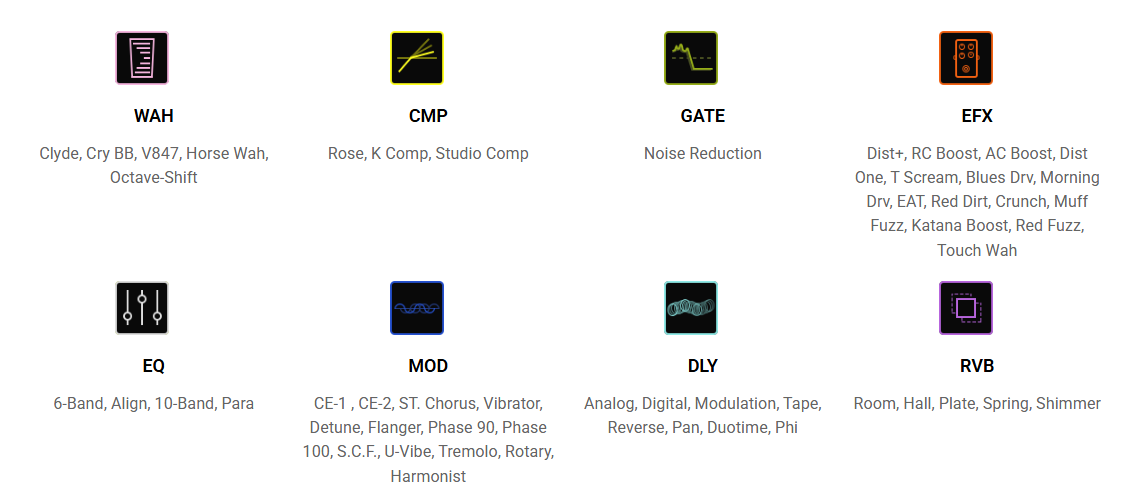 WAH

Clyde, Cry BB, V847, Horse Wah, Octave-Shift

CMP

Rose, K Comp, Studio Comp

GATE

Noise Reduction

EFX

Dist+, RC Boost, AC Boost, Dist One, T Scream, Blues Drv, Morning Drv, EAT, Red Dirt, Crunch, Muff Fuzz, Katana Boost, Red Fuzz, Touch Wah

EQ

6-Band, Align, 10-Band, Para

MOD

CE-1 , CE-2, ST. Chorus, Vibrator, Detune, Flanger, Phase 90, Phase 100, S.C.F., U-Vibe, Tremolo, Rotary, Harmonist

DLY

Analog, Digital, Modulation, Tape, Reverse, Pan, Duotime, Phi

RVB

Room, Hall, Plate, Spring, Shimmer